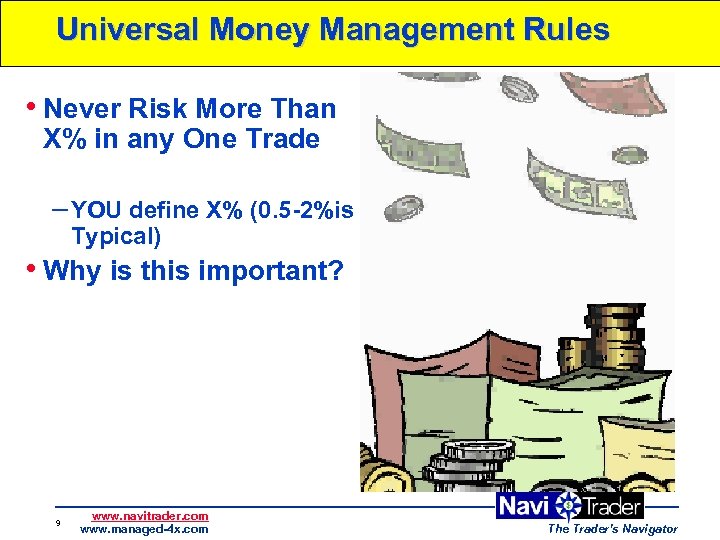 Universal Money Management Rules

• Never Risk More Than X% in any One Trade

– YOU define X% (0.5-2%is Typical)

• Why is this important?

9

www.navitrader.com
www.managed-4x.com

Navi Trader
The Trader's Navigator